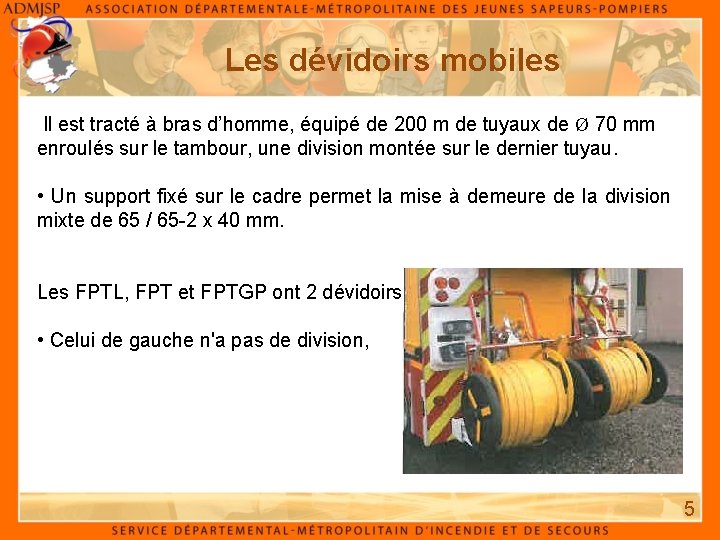 ADMJSP ASSOCIATION DÉPARTEMENTALE-MÉTROPOLITAINE DES JEUNES SAPEURS-POMPIERS

Les dévidoirs mobiles

Il est tracté à bras d'homme, équipé de 200 m de tuyaux de Ø 70 mm enroulés sur le tambour, une division montée sur le dernier tuyau.

• Un support fixé sur le cadre permet la mise à demeure de la division mixte de 65 / 65-2 x 40 mm.

Les FPTL, FPT et FPTGP ont 2 dévidoirs

• Celui de gauche n'a pas de division,

5

SERVICE DÉPARTEMENTAL-MÉTROPOLITAIN D'INCENDIE ET DE SECOURS